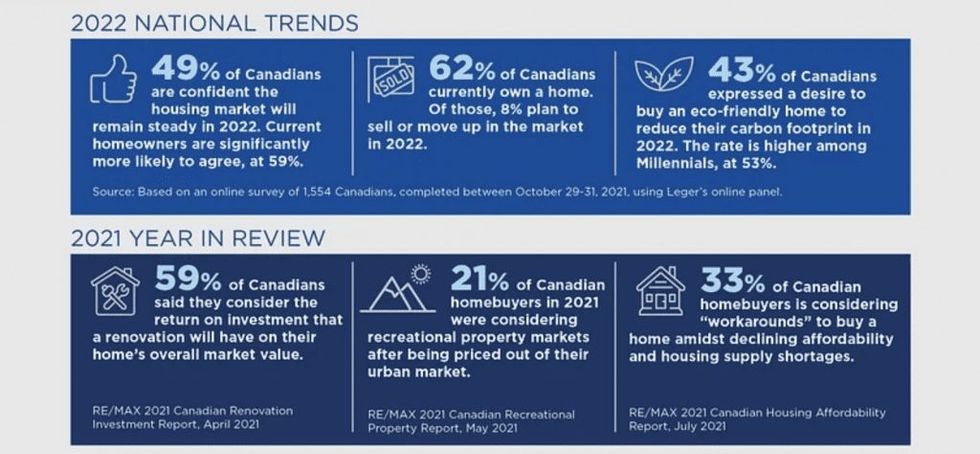 2022 NATIONAL TRENDS

49% of Canadians are confident the housing market will remain steady in 2022. Current homeowners are significantly more likely to agree, at 59%.

SOLD

62% of Canadians currently own a home. Of those, 8% plan to sell or move up in the market in 2022.

43% of Canadians expressed a desire to buy an eco-friendly home to reduce their carbon footprint in 2022. The rate is higher among Millennials, at 53%.

Source: Based on an online survey of 1,554 Canadians, completed between October 29-31, 2021, using Leger's online panel.

2021 YEAR IN REVIEW

59% of Canadians said they consider the return on investment that a renovation will have on their home's overall market value.

RE/MAX 2021 Canadian Renovation Investment Report, April 2021

21% of Canadian homebuyers in 2021 were considering recreational property markets after being priced out of their urban market.

RE/MAX 2021 Canadian Recreational Property Report, May 2021

33% of Canadian homebuyers is considering "workarounds" to buy a home amidst declining affordability and housing supply shortages.

RE/MAX 2021 Canadian Housing Affordability Report, July 2021